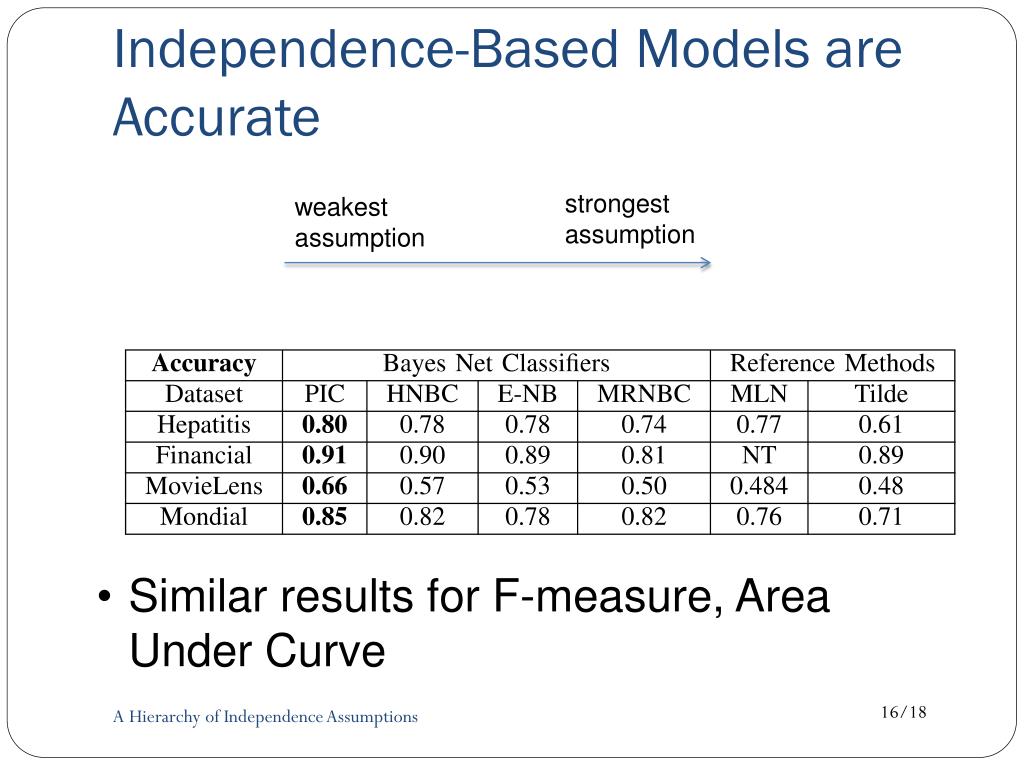 Independence-Based Models are Accurate

weakest assumption

strongest assumption

| **Accuracy** | Bayes Net Classifiers | | | | Reference Methods | |
|---|---|---|---|---|---|---|
| Dataset | PIC | HNBC | E-NB | MRNBC | MLN | Tilde |
| Hepatitis | **0.80** | 0.78 | 0.78 | 0.74 | 0.77 | 0.61 |
| Financial | **0.91** | 0.90 | 0.89 | 0.81 | NT | 0.89 |
| MovieLens | **0.66** | 0.57 | 0.53 | 0.50 | 0.484 | 0.48 |
| Mondial | **0.85** | 0.82 | 0.78 | 0.82 | 0.76 | 0.71 |

• Similar results for F-measure, Area Under Curve

A Hierarchy of Independence Assumptions

16/18